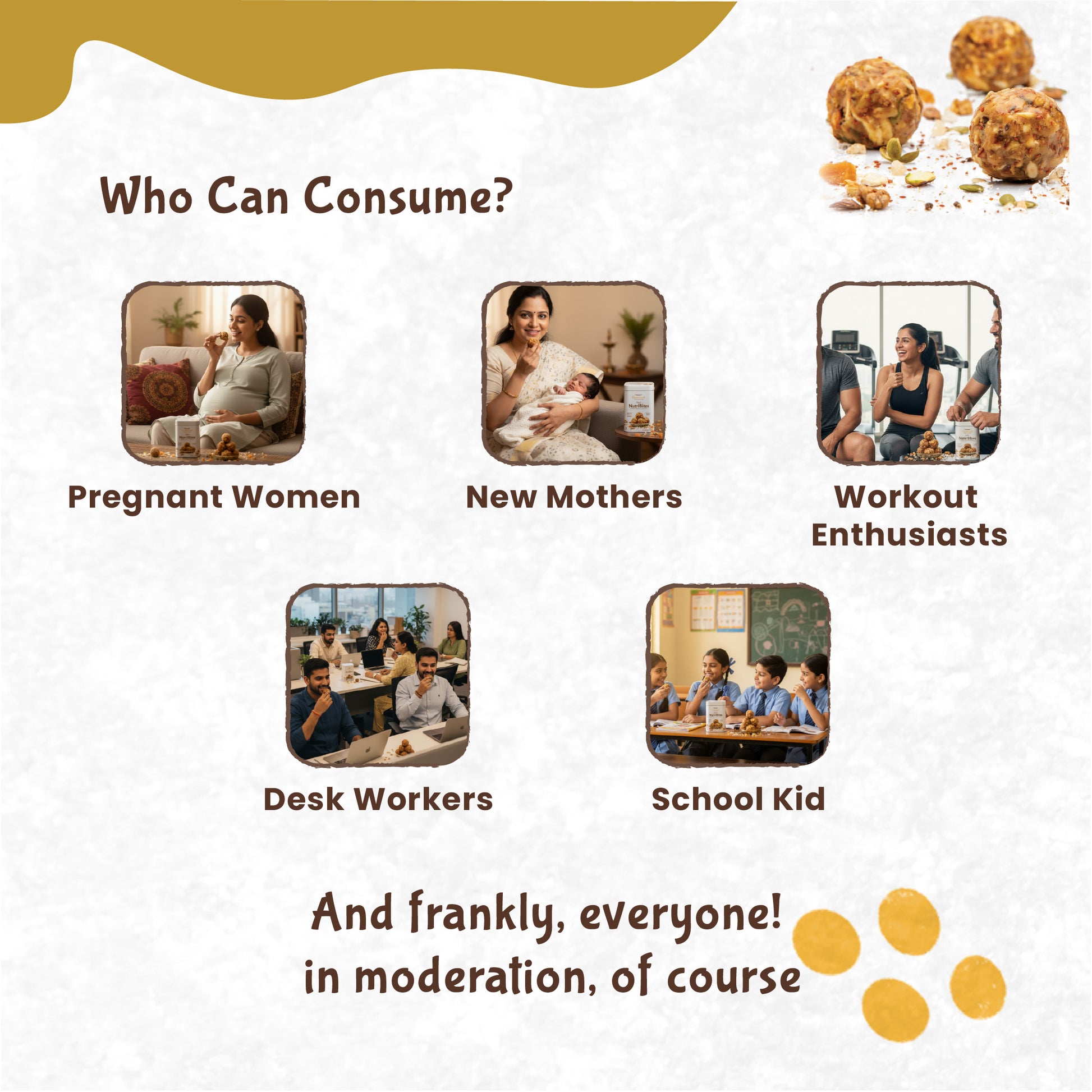 Who Can Consume?

NutriBites

Pregnant Women

NutriBites

New Mothers

NutriBites

Workout Enthusiasts

Desk Workers

NutriBites

School Kid

And frankly, everyone!
in moderation, of course